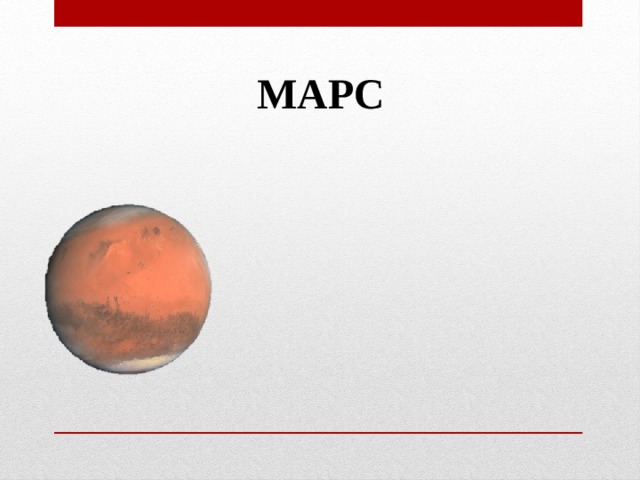 МАРС